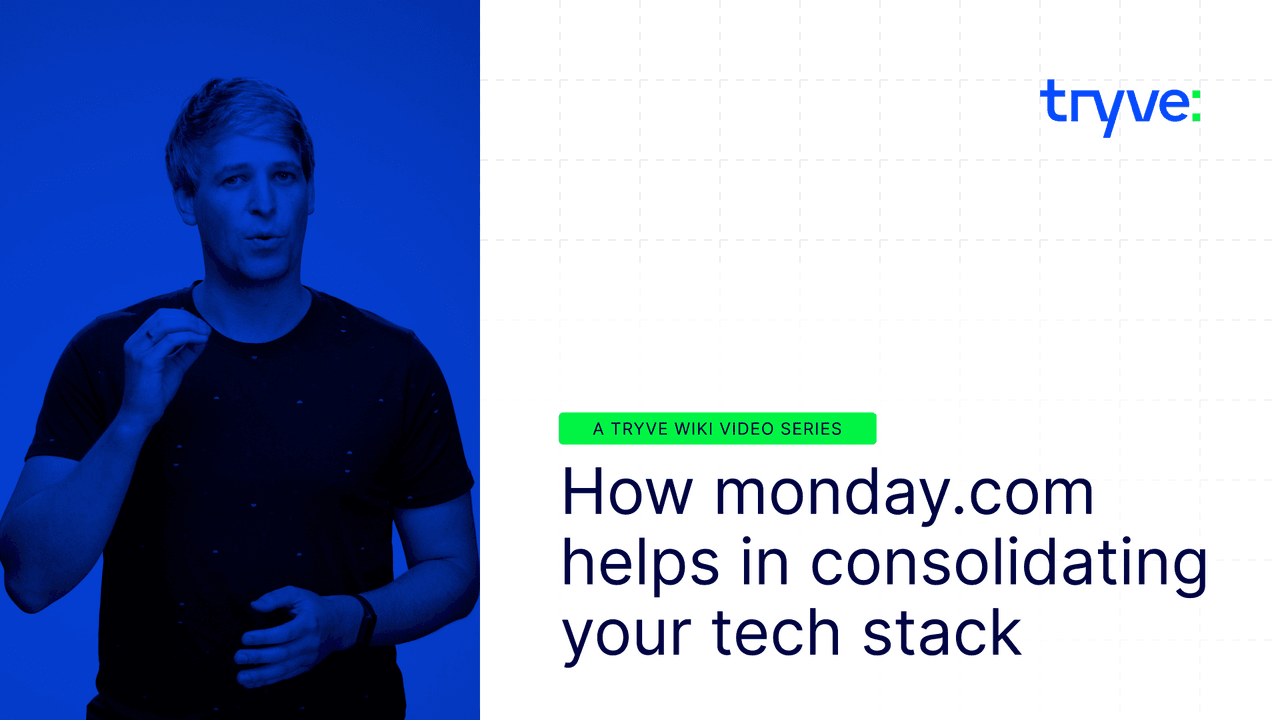 tryve:

A TRYVE WIKI VIDEO SERIES

How monday.com helps in consolidating your tech stack